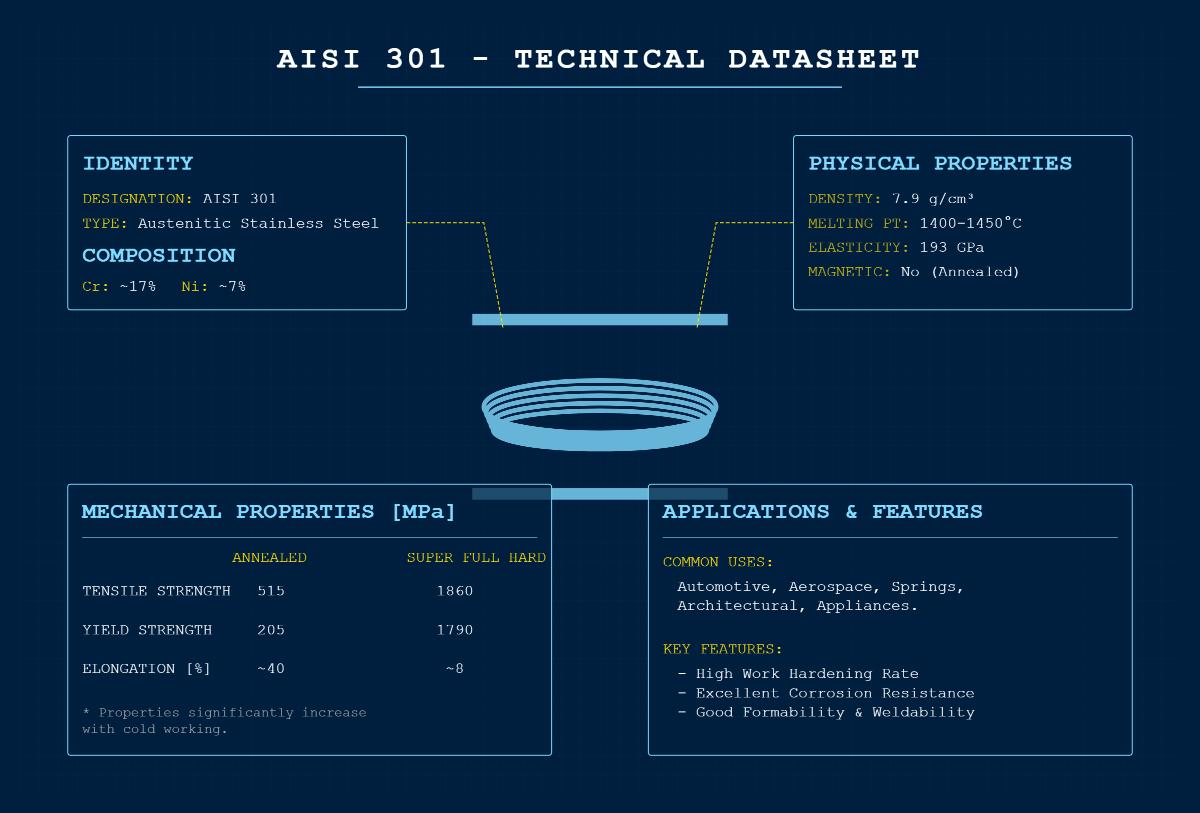 AISI 301 - TECHNICAL DATASHEET

IDENTITY

DESIGNATION: AISI 301
TYPE: Austenitic Stainless Steel

COMPOSITION

Cr: ~17% Ni: ~7%

PHYSICAL PROPERTIES

DENSITY: 7.9 g/cm³
MELTING PT: 1400-1450°C
ELASTICITY: 193 GPa
MAGNETIC: No (Annealed)

MECHANICAL PROPERTIES [MPa]

| | ANNEALED | SUPER FULL HARD |
|---|---|---|
| TENSILE STRENGTH | 515 | 1860 |
| YIELD STRENGTH | 205 | 1790 |
| ELONGATION [%] | ~40 | ~8 |

* Properties significantly increase with cold working.

APPLICATIONS & FEATURES

COMMON USES:
Automotive, Aerospace, Springs, Architectural, Appliances.

KEY FEATURES:
- High Work Hardening Rate
- Excellent Corrosion Resistance
- Good Formability & Weldability